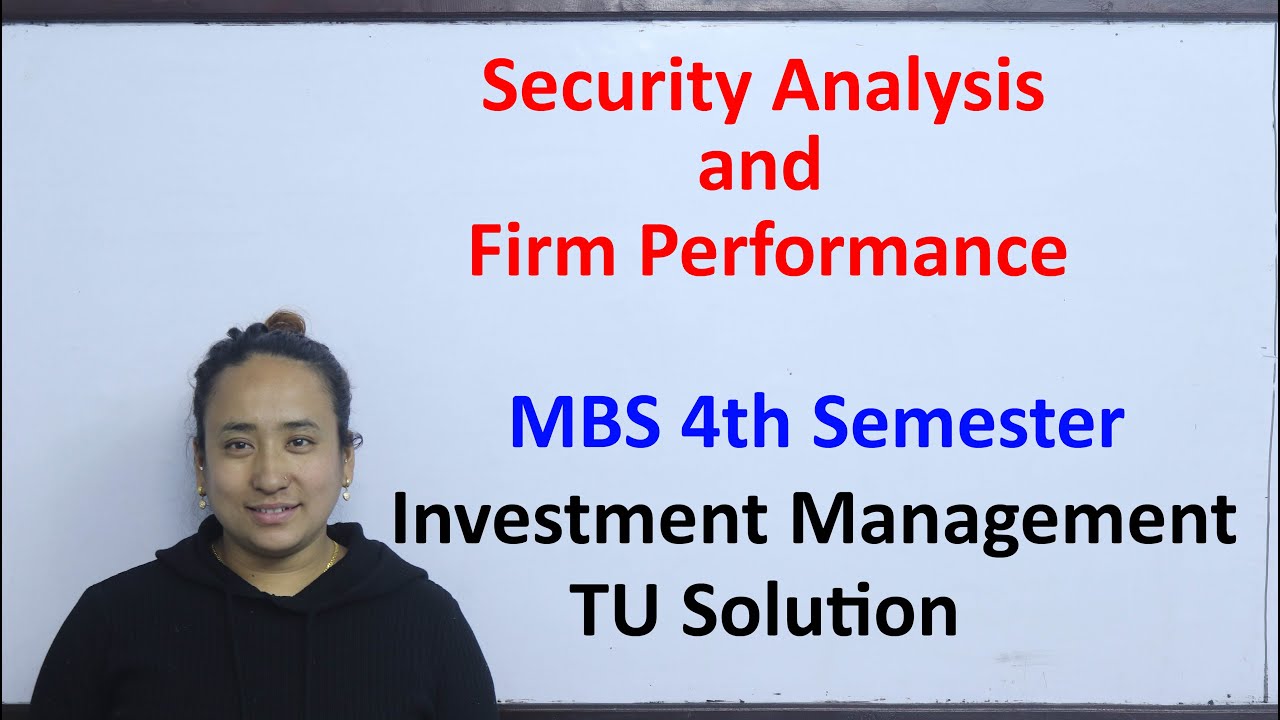 Security Analysis
and
Firm Performance

MBS 4th Semester
Investment Management
TU Solution